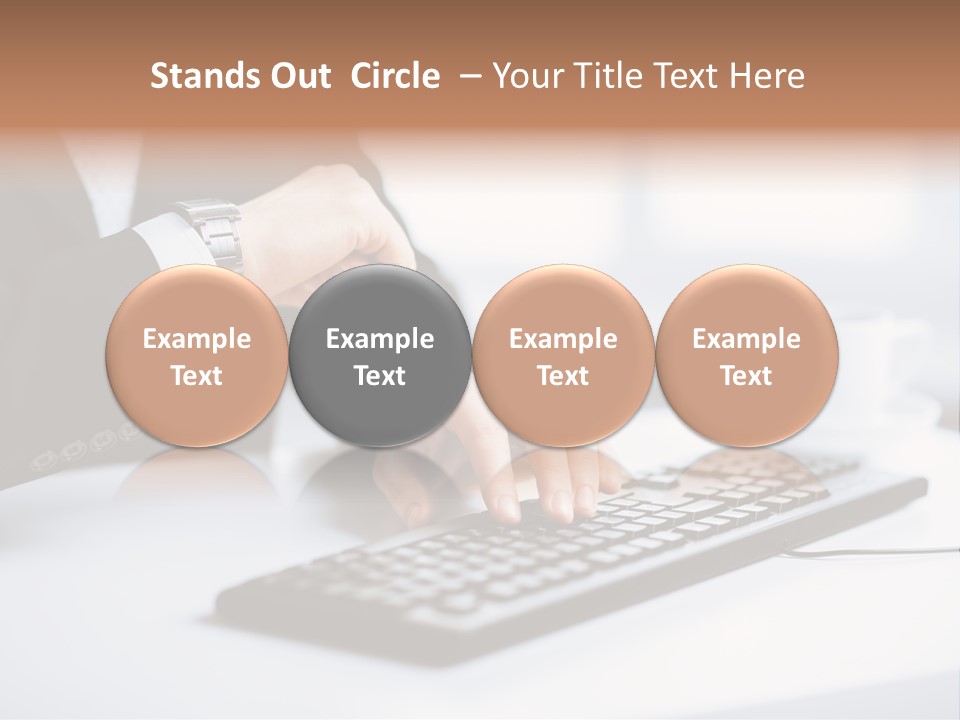 Stands Out Circle – Your Title Text Here

Example Text

Example Text

Example Text

Example Text